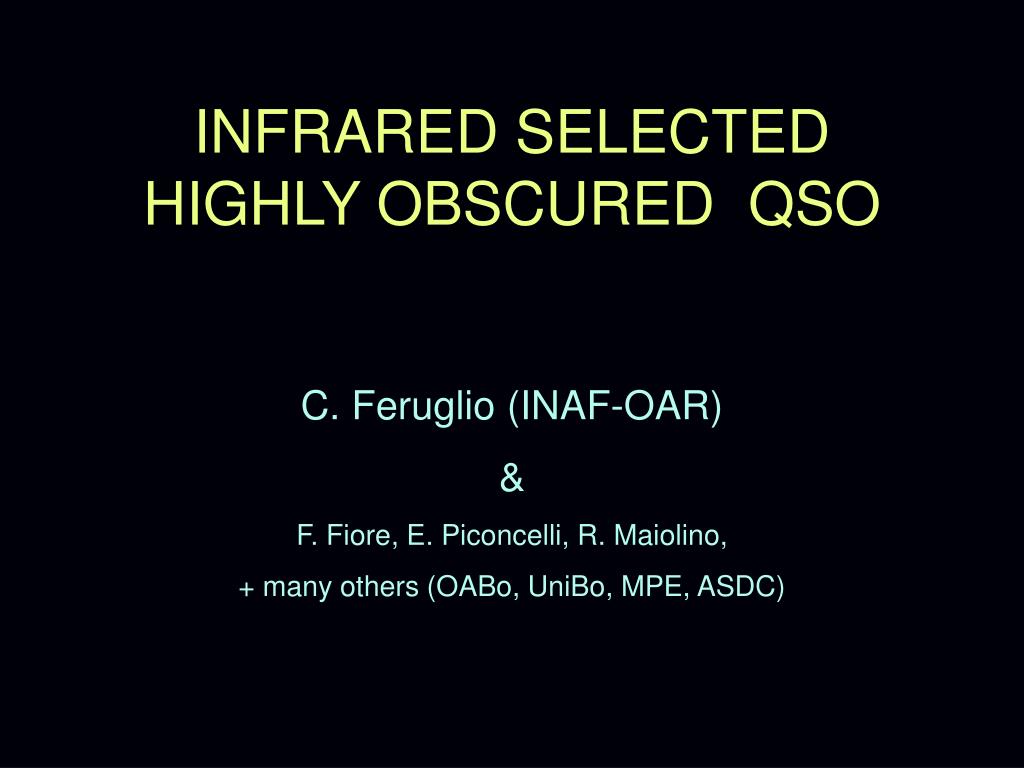 INFRARED SELECTED HIGHLY OBSCURED QSO

C. Feruglio (INAF-OAR)

&

F. Fiore, E. Piconcelli, R. Maiolino,

+ many others (OABo, UniBo, MPE, ASDC)